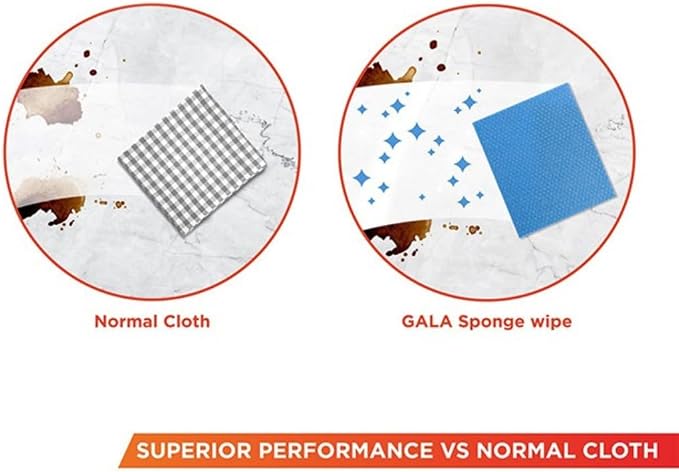 Normal Cloth

GALA Sponge wipe

SUPERIOR PERFORMANCE VS NORMAL CLOTH